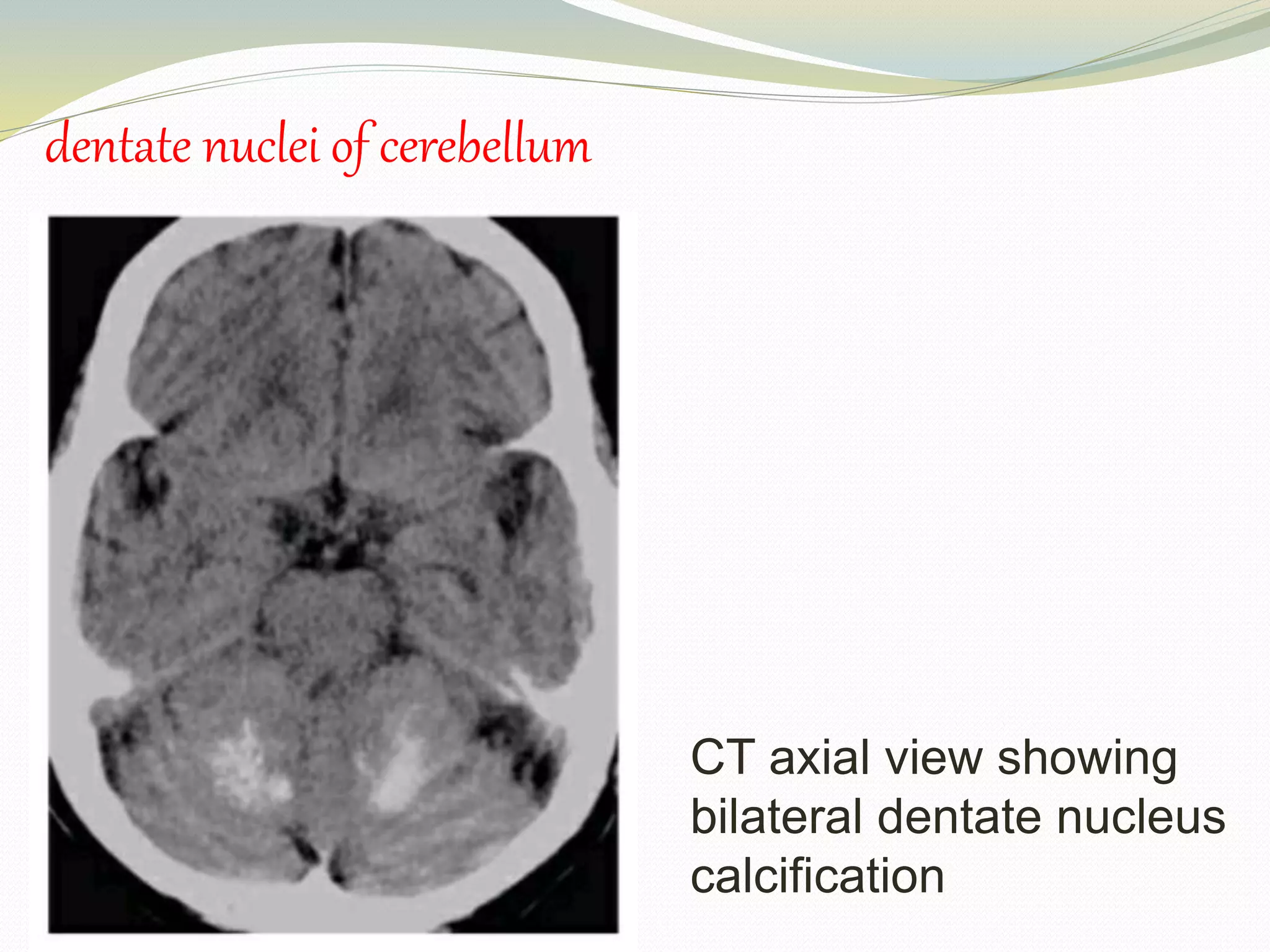 dentate nuclei of cerebellum

CT axial view showing bilateral dentate nucleus calcification